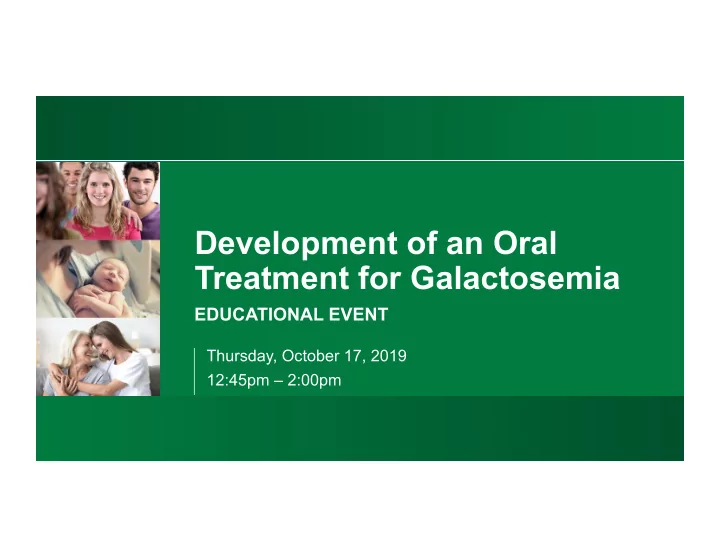 Development of an Oral Treatment for Galactosemia

EDUCATIONAL EVENT

Thursday, October 17, 2019
12:45pm – 2:00pm